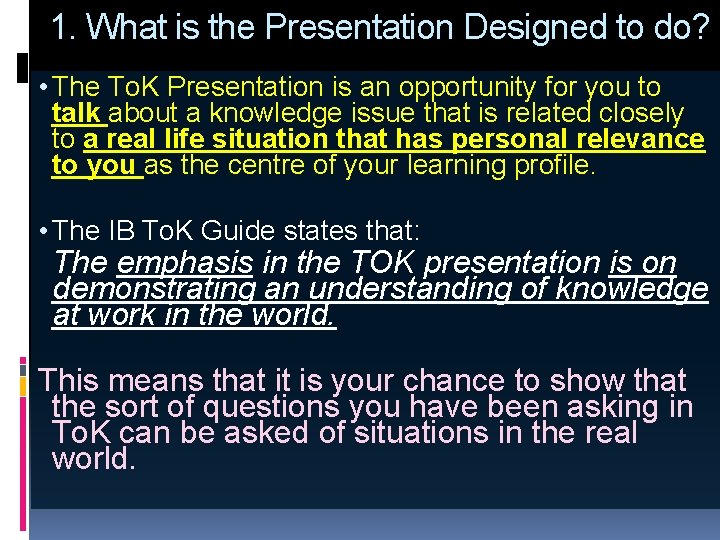 1. What is the Presentation Designed to do?

• The ToK Presentation is an opportunity for you to talk about a knowledge issue that is related closely to a real life situation that has personal relevance to you as the centre of your learning profile.

• The IB ToK Guide states that:
The emphasis in the TOK presentation is on demonstrating an understanding of knowledge at work in the world.

This means that it is your chance to show that the sort of questions you have been asking in ToK can be asked of situations in the real world.